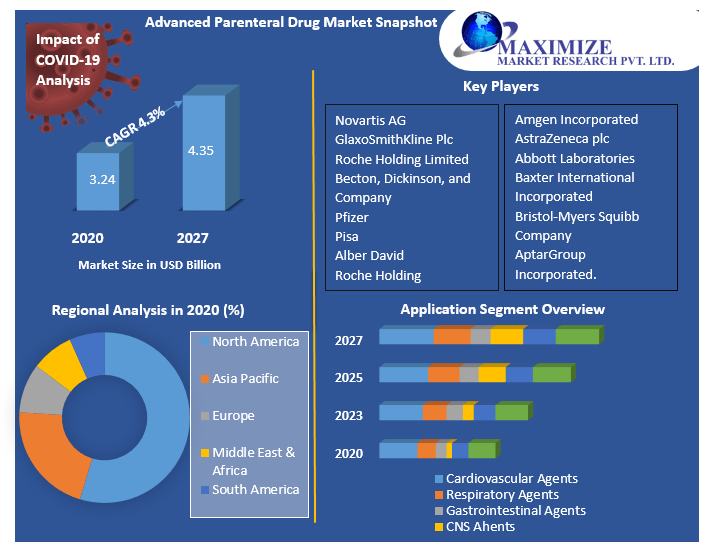 Advanced Parenteral Drug Market Snapshot

MAXIMIZE
MARKET RESEARCH PVT. LTD.

Impact of COVID-19 Analysis

CAGR 4.3%

3.24

4.35

2020

2027

Market Size in USD Billion

Key Players

Novartis AG
GlaxoSmithKline Plc
Roche Holding Limited
Becton, Dickinson, and Company
Pfizer
Pisa
Alber David
Roche Holding

Amgen Incorporated
AstraZeneca plc
Abbott Laboratories
Baxter International Incorporated
Bristol-Myers Squibb Company
AptarGroup Incorporated.

Regional Analysis in 2020 (%)

North America
Asia Pacific
Europe
Middle East & Africa
South America

Application Segment Overview

2027
2025
2023
2020

Cardiovascular Agents
Respiratory Agents
Gastrointestinal Agents
CNS Ahents